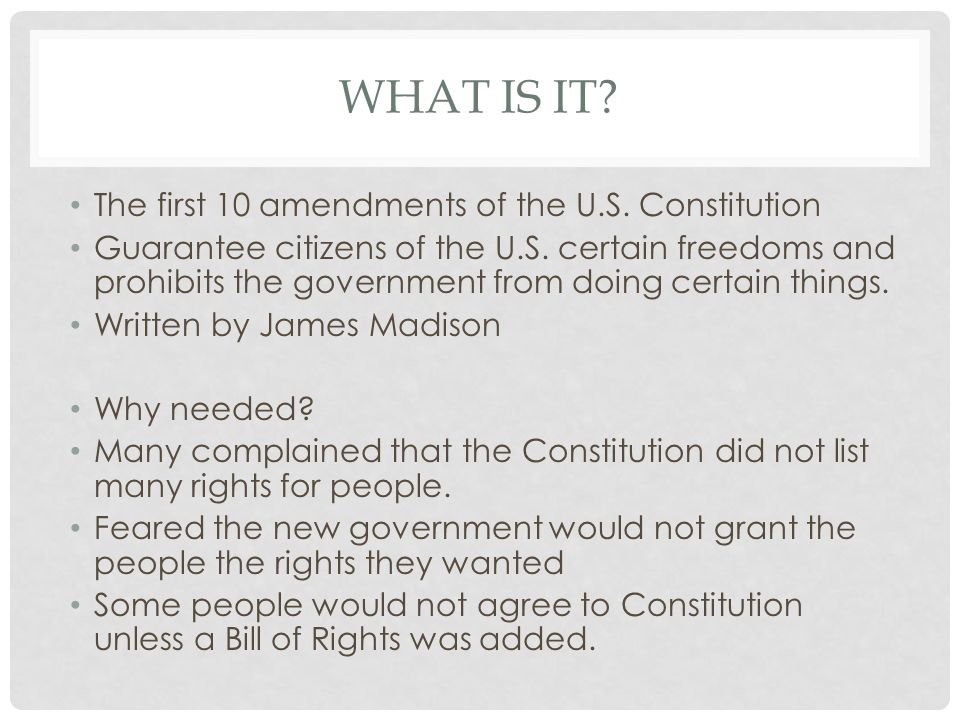 WHAT IS IT?

• The first 10 amendments of the U.S. Constitution
• Guarantee citizens of the U.S. certain freedoms and prohibits the government from doing certain things.
• Written by James Madison

• Why needed?
• Many complained that the Constitution did not list many rights for people.
• Feared the new government would not grant the people the rights they wanted
• Some people would not agree to Constitution unless a Bill of Rights was added.